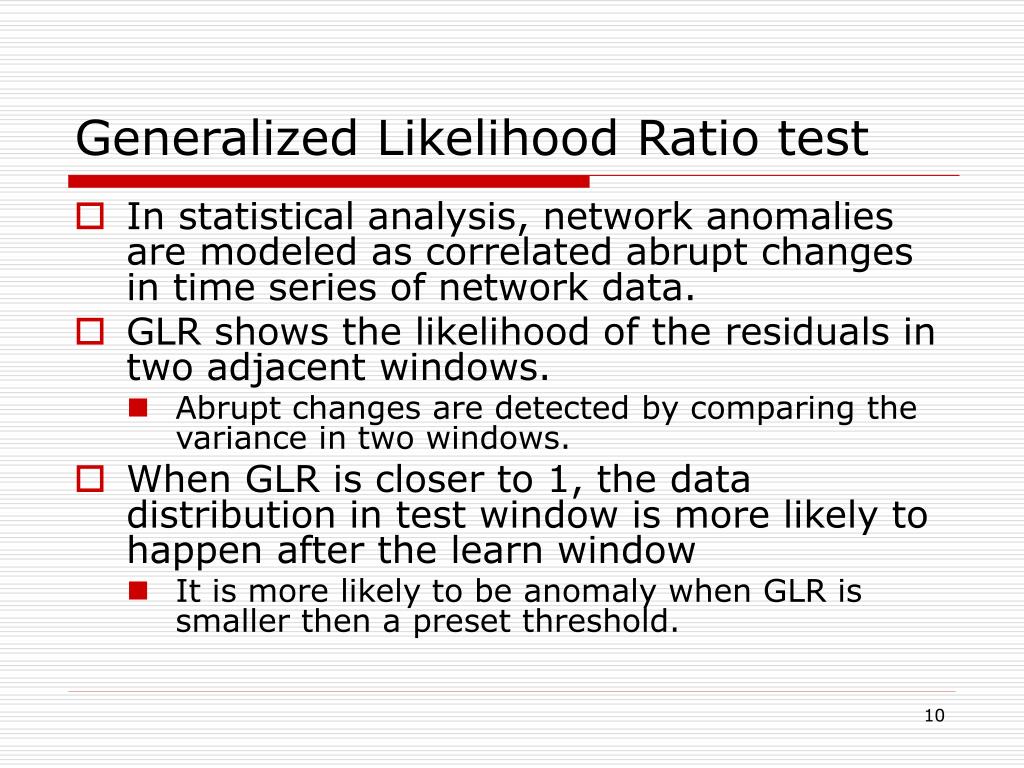 Generalized Likelihood Ratio test

In statistical analysis, network anomalies are modeled as correlated abrupt changes in time series of network data.

GLR shows the likelihood of the residuals in two adjacent windows.

Abrupt changes are detected by comparing the variance in two windows.

When GLR is closer to 1, the data distribution in test window is more likely to happen after the learn window

It is more likely to be anomaly when GLR is smaller then a preset threshold.

10